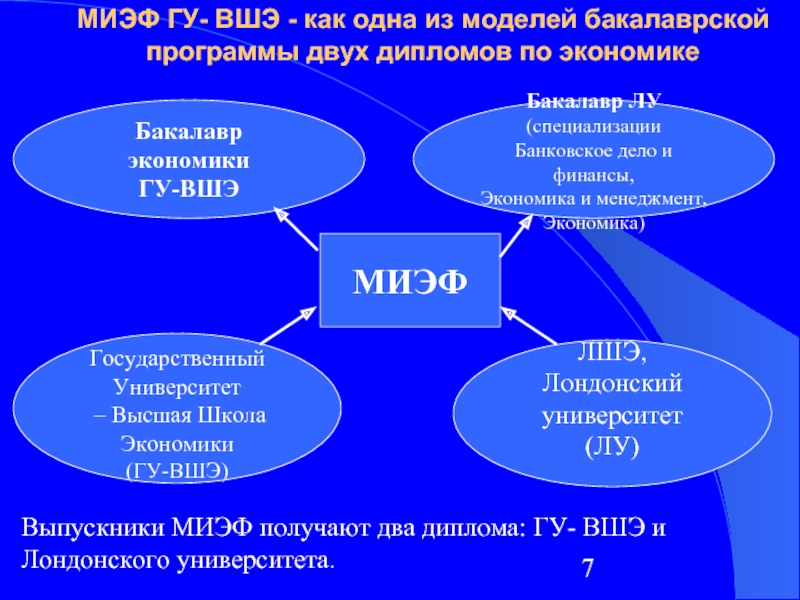 МИЭФ ГУ- ВШЭ - как одна из моделей бакалаврской программы двух дипломов по экономике

Бакалавр экономики ГУ-ВШЭ

Бакалавр ЛУ (специализации Банковское дело и финансы, Экономика и менеджмент, Экономика)

МИЭФ

Государственный Университет – Высшая Школа Экономики (ГУ-ВШЭ)

ЛШЭ, Лондонский университет (ЛУ)

Выпускники МИЭФ получают два диплома: ГУ- ВШЭ и Лондонского университета.

7